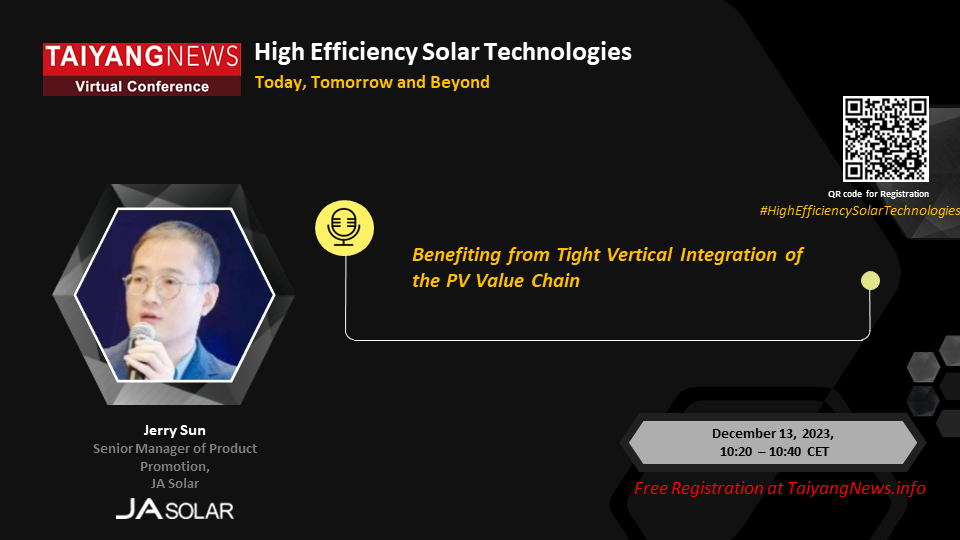 TAIYANGNEWS
Virtual Conference

High Efficiency Solar Technologies
Today, Tomorrow and Beyond

QR code for Registration
#HighEfficiencySolarTechnologies

Benefiting from Tight Vertical Integration of the PV Value Chain

Jerry Sun
Senior Manager of Product Promotion,
JA Solar

JA SOLAR

December 13, 2023,
10:20 – 10:40 CET

Free Registration at TaiyangNews.info